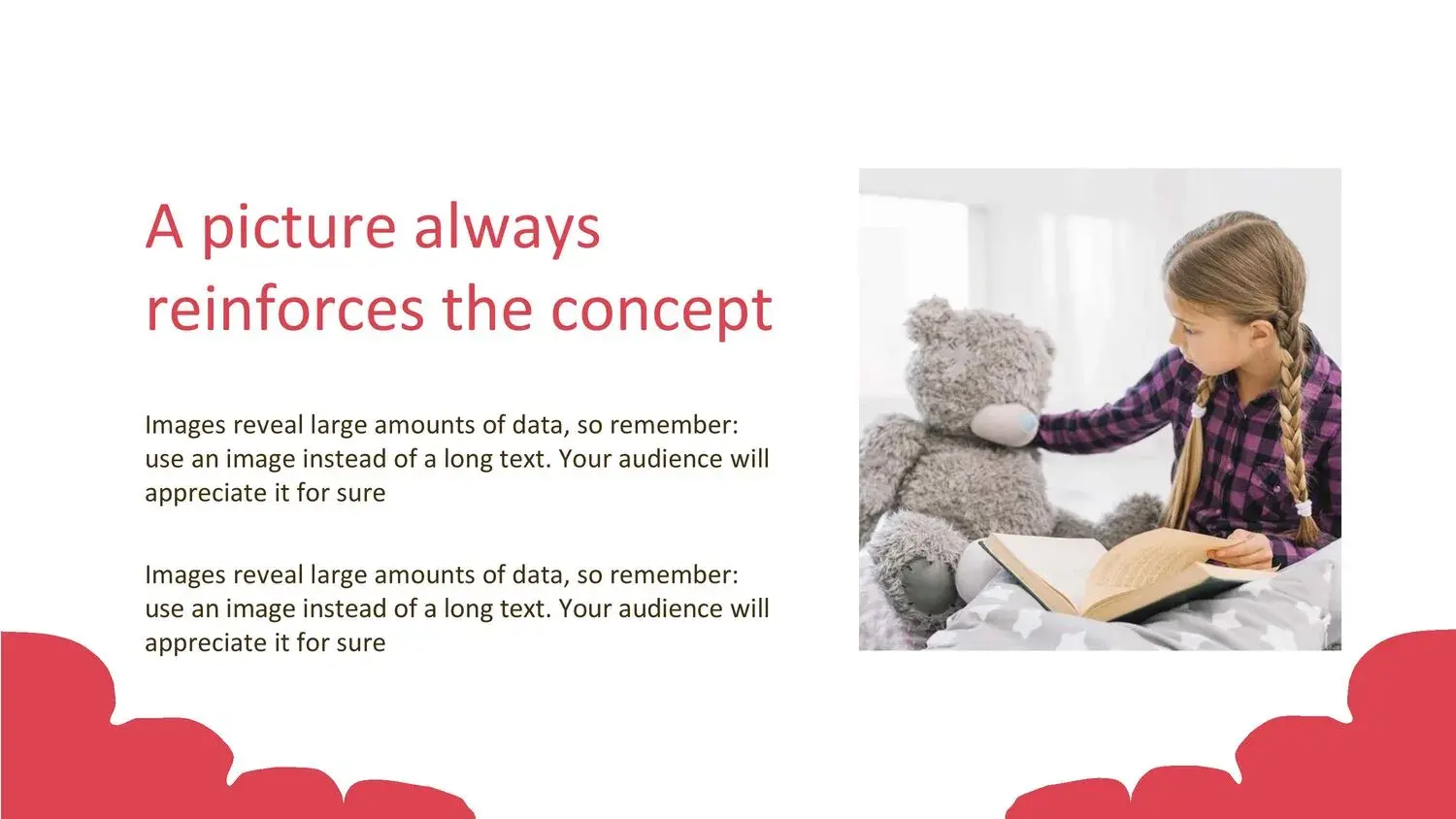 A picture always reinforces the concept

Images reveal large amounts of data, so remember: use an image instead of a long text. Your audience will appreciate it for sure

Images reveal large amounts of data, so remember: use an image instead of a long text. Your audience will appreciate it for sure